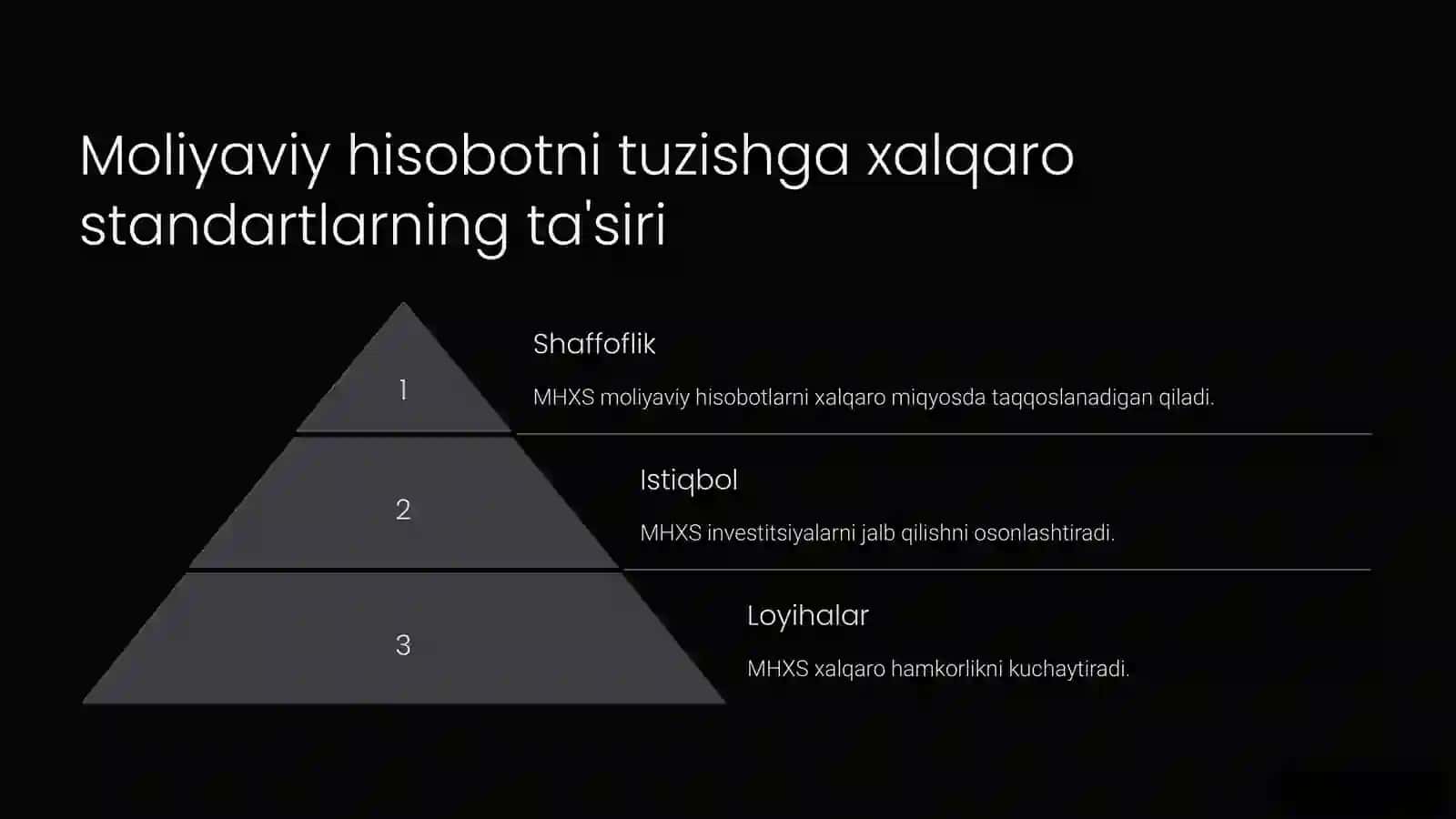 Moliyaviy hisobotni tuzishga xalqaro standartlarning ta'siri

1

Shaffoflik

MHXS moliyaviy hisobotlarni xalqaro miqyosda taqqoslanadigan qiladi.

2

Istiqbol

MHXS investitsiyalarni jalb qilishni osonlashtiradi.

3

Loyihalar

MHXS xalqaro hamkorlikni kuchaytiradi.